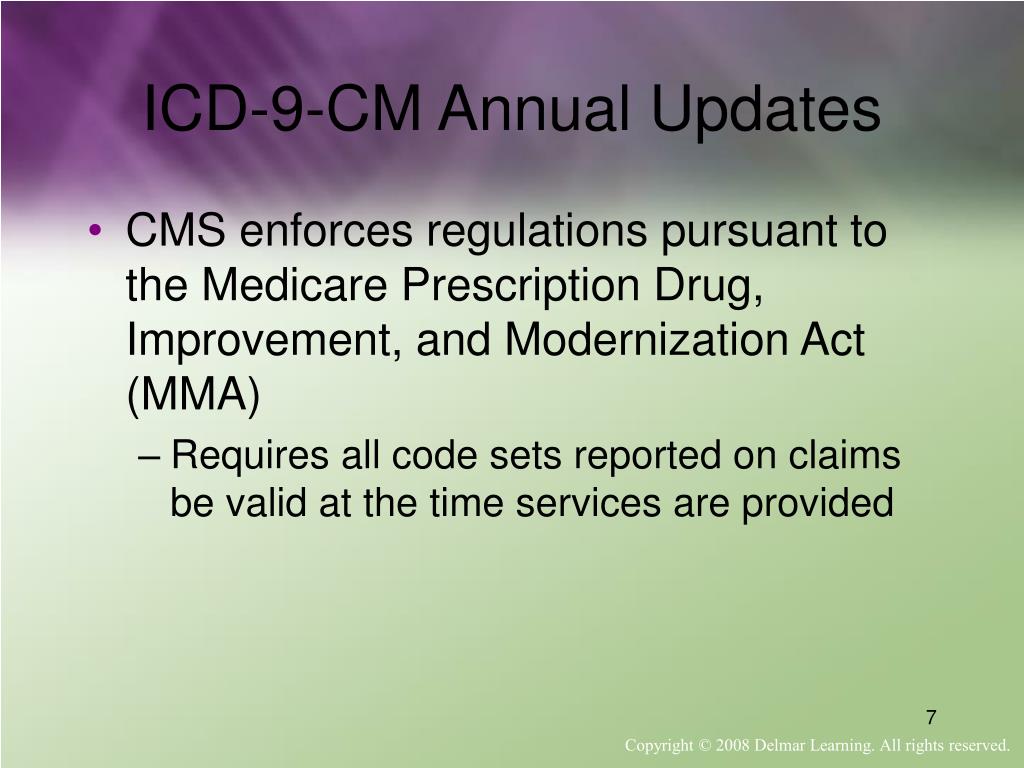 ICD-9-CM Annual Updates

• CMS enforces regulations pursuant to the Medicare Prescription Drug, Improvement, and Modernization Act (MMA)

– Requires all code sets reported on claims be valid at the time services are provided

7

Copyright © 2008 Delmar Learning. All rights reserved.